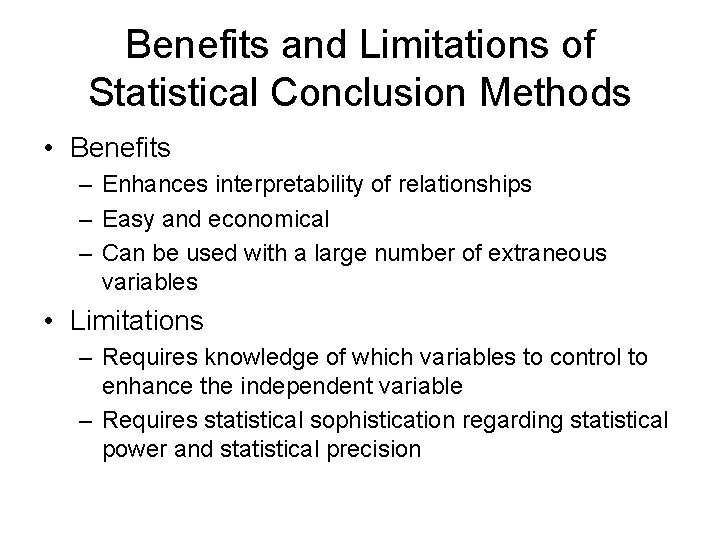 Benefits and Limitations of Statistical Conclusion Methods

• Benefits
  – Enhances interpretability of relationships
  – Easy and economical
  – Can be used with a large number of extraneous variables

• Limitations
  – Requires knowledge of which variables to control to enhance the independent variable
  – Requires statistical sophistication regarding statistical power and statistical precision